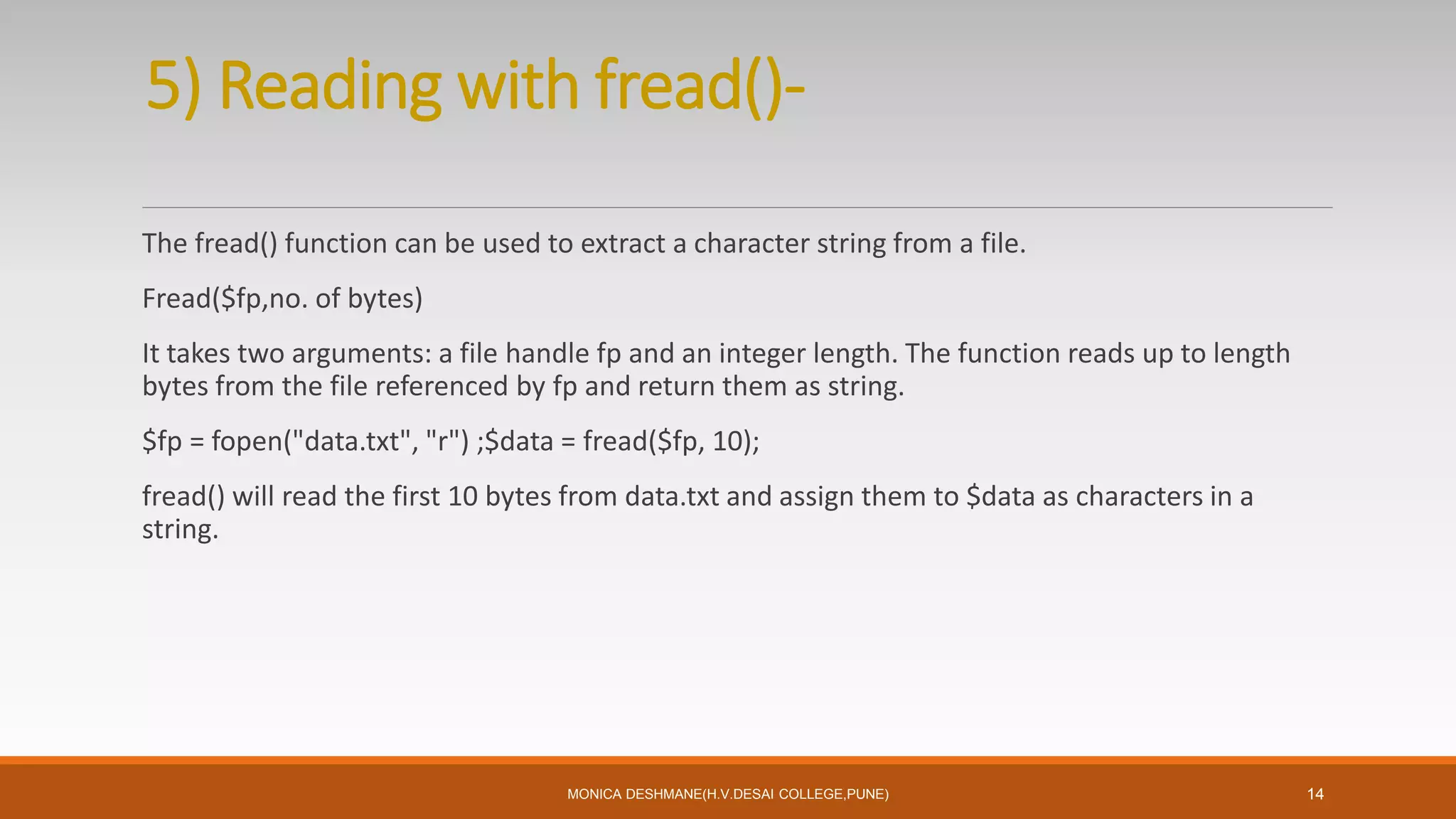 5) Reading with fread()-

The fread() function can be used to extract a character string from a file.

Fread(\$fp,no. of bytes)

It takes two arguments: a file handle fp and an integer length. The function reads up to length bytes from the file referenced by fp and return them as string.

\$fp = fopen("data.txt", "r") ;\$data = fread(\$fp, 10);

fread() will read the first 10 bytes from data.txt and assign them to \$data as characters in a string.

MONICA DESHMANE(H.V.DESAI COLLEGE,PUNE)

14